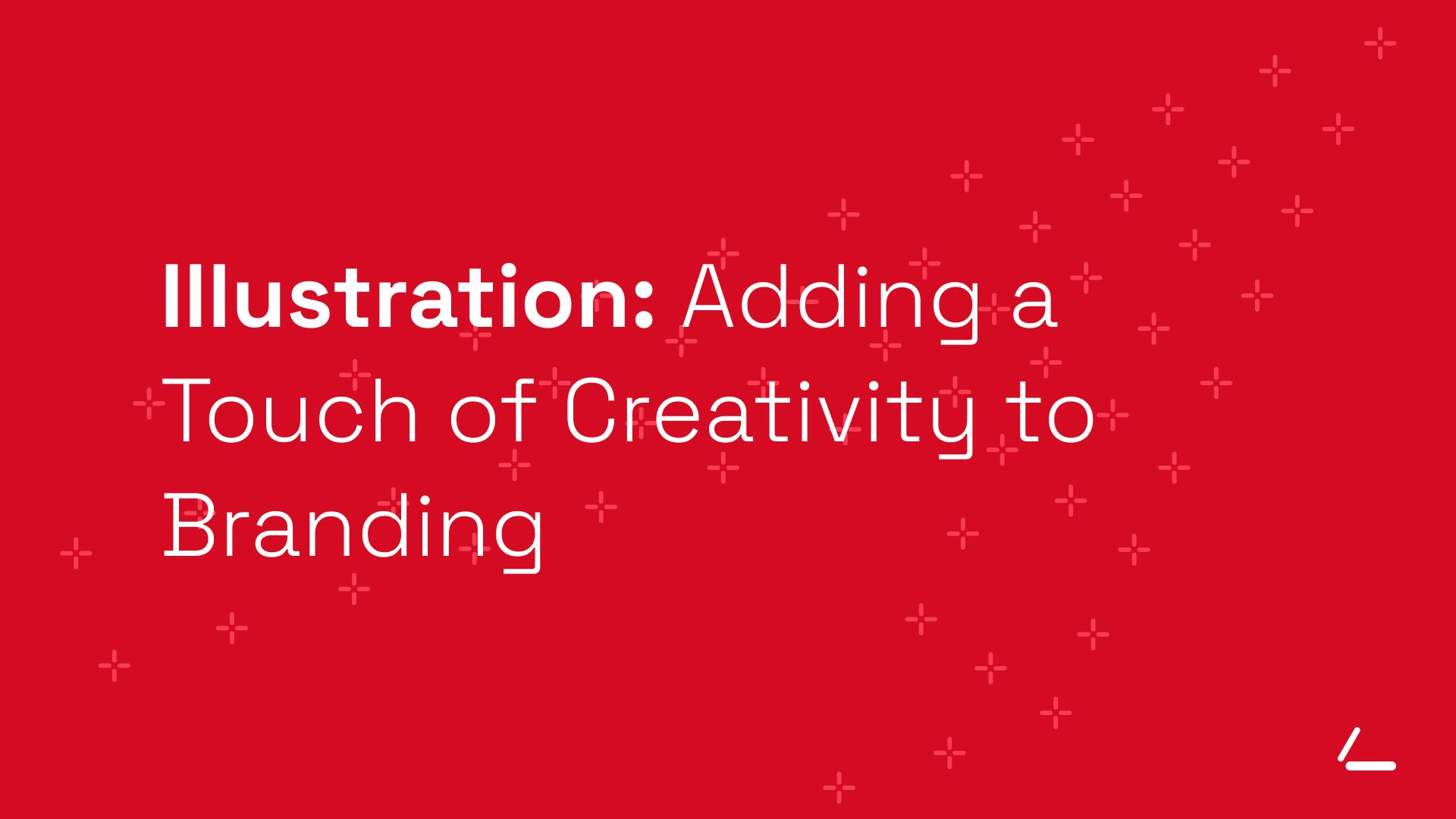 Illustration: Adding a Touch of Creativity to Branding